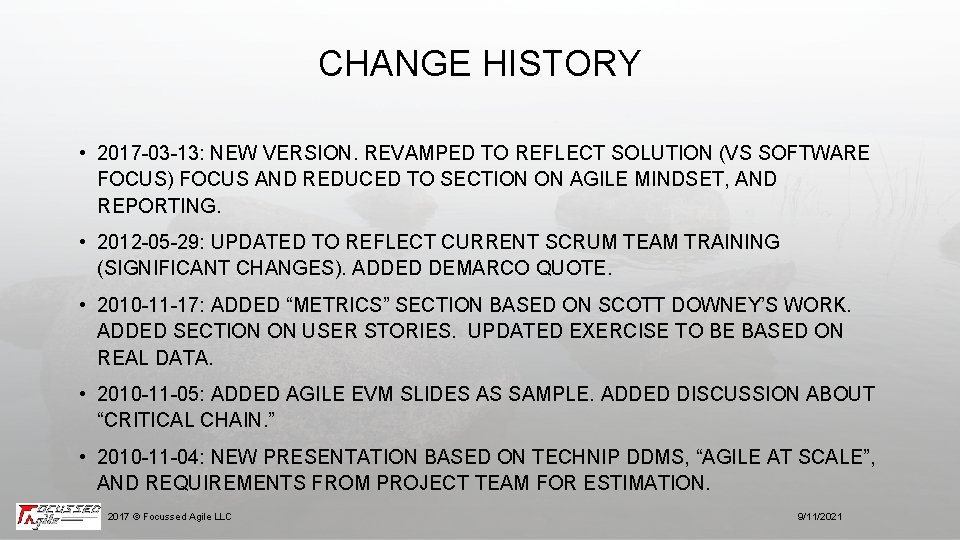 CHANGE HISTORY

• 2017-03-13: NEW VERSION. REVAMPED TO REFLECT SOLUTION (VS SOFTWARE FOCUS) FOCUS AND REDUCED TO SECTION ON AGILE MINDSET, AND REPORTING.

• 2012-05-29: UPDATED TO REFLECT CURRENT SCRUM TEAM TRAINING (SIGNIFICANT CHANGES). ADDED DEMARCO QUOTE.

• 2010-11-17: ADDED “METRICS” SECTION BASED ON SCOTT DOWNEY’S WORK. ADDED SECTION ON USER STORIES. UPDATED EXERCISE TO BE BASED ON REAL DATA.

• 2010-11-05: ADDED AGILE EVM SLIDES AS SAMPLE. ADDED DISCUSSION ABOUT “CRITICAL CHAIN.”

• 2010-11-04: NEW PRESENTATION BASED ON TECHNIP DDMS, “AGILE AT SCALE”, AND REQUIREMENTS FROM PROJECT TEAM FOR ESTIMATION.

FOCUSSED Agile

2017 © Focussed Agile LLC

9/11/2021